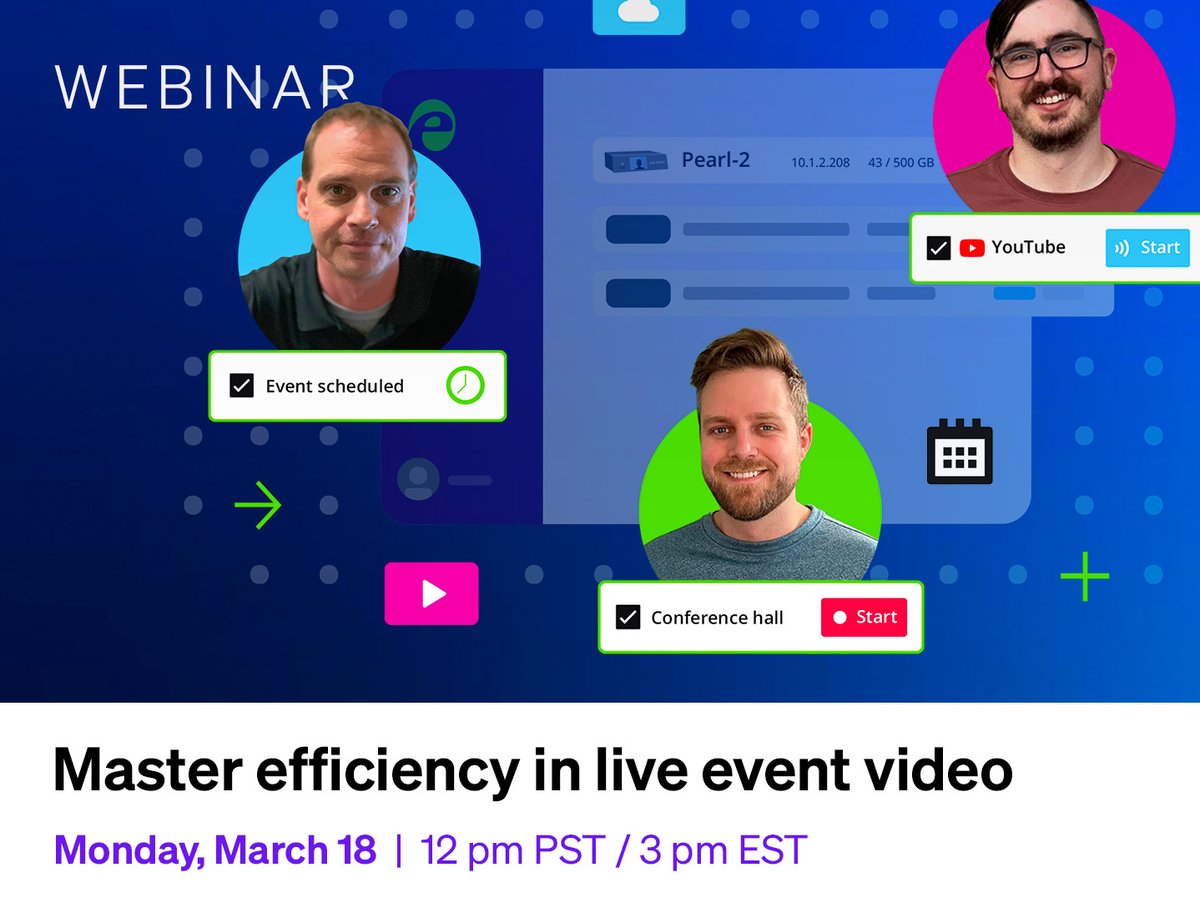 WEBINAR

Pearl-2 10.1.2.208 43 / 500 GB

YouTube Start

Event scheduled

Conference hall Start

Master efficiency in live event video

Monday, March 18 | 12 pm PST / 3 pm EST